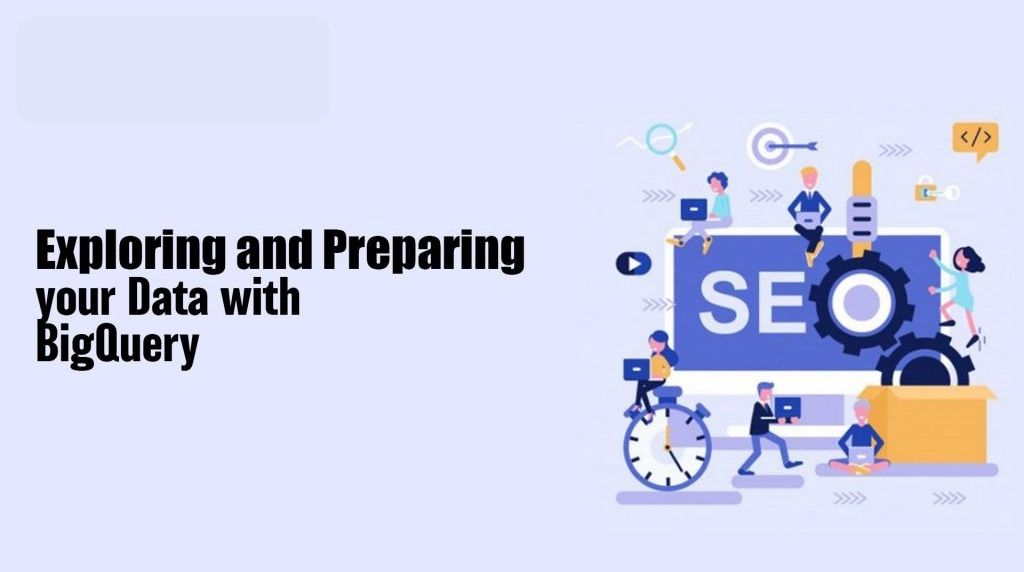 Exploring and Preparing your Data with BigQuery

SEO

</>